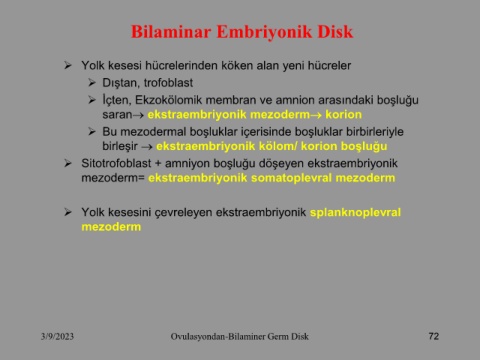 Bilaminar Embriyonik Disk

➢ Yolk kesesi hücrelerinden köken alan yeni hücreler
 ➢ Dıştan, trofoblast
 ➢ İçten, Ekzokölomik membran ve amnion arasındaki boşluğu saran→ ekstraembriyonik mezoderm→ korion
 ➢ Bu mezodermal boşluklar içerisinde boşluklar birbirleriyle birleşir → ekstraembriyonik kölom/ korion boşluğu
➢ Sitotrofoblast + amniyon boşluğu döşeyen ekstraembriyonik mezoderm= ekstraembriyonik somatoplevral mezoderm

➢ Yolk kesesini çevreleyen ekstraembriyonik splanknoplevral mezoderm

3/9/2023 Ovulasyondan-Bilaminer Germ Disk 72